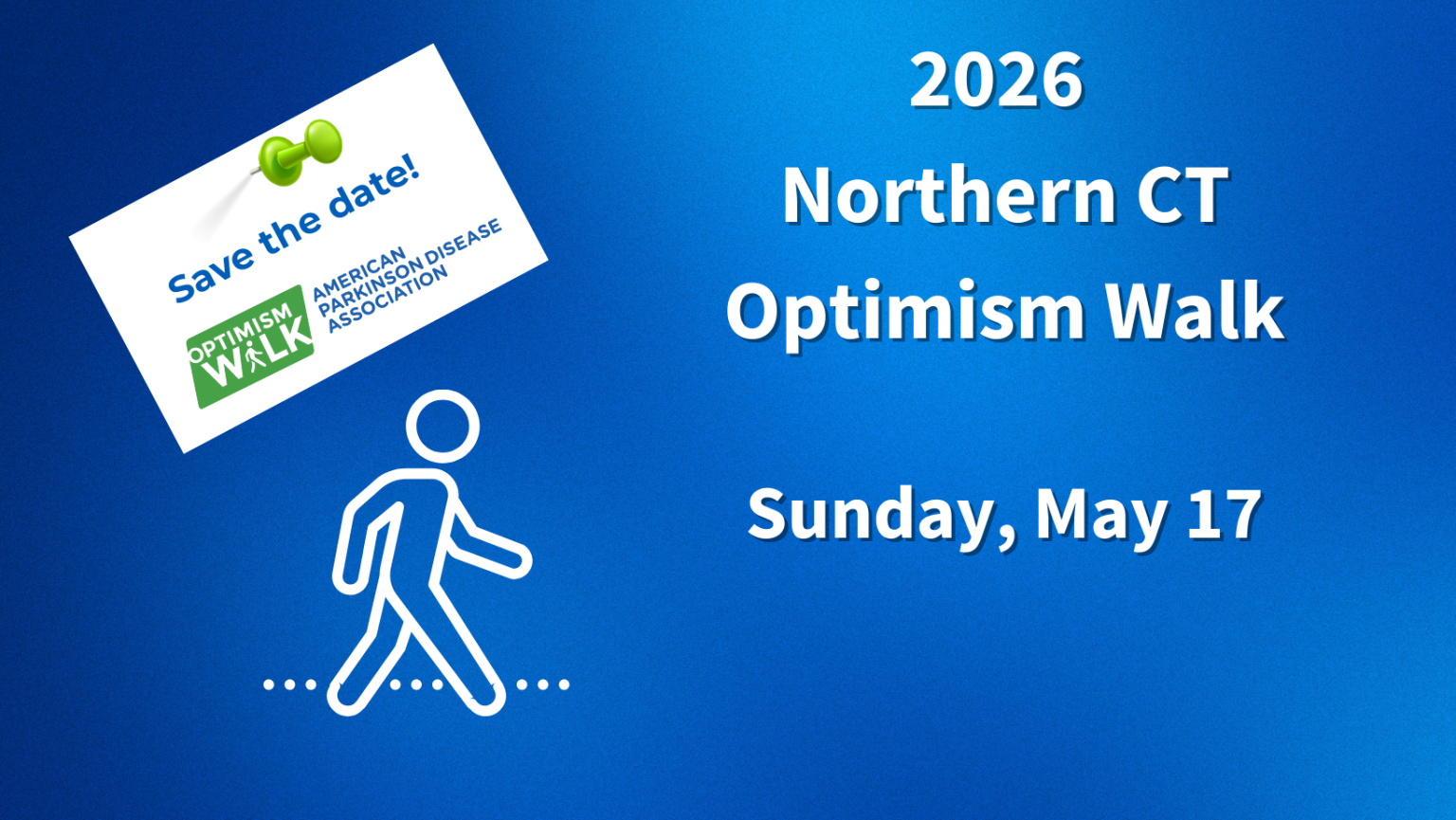 Save the date!

OPTIMISM WALK

AMERICAN PARKINSON DISEASE ASSOCIATION

2026
Northern CT
Optimism Walk

Sunday, May 17